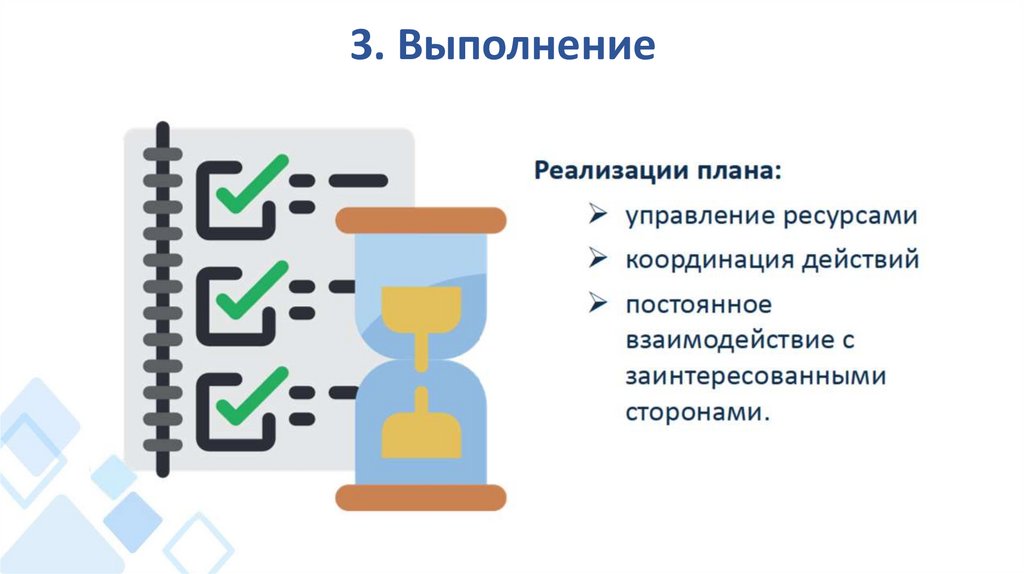 3. Выполнение

Реализации плана:

➢ управление ресурсами
➢ координация действий
➢ постоянное взаимодействие с заинтересованными сторонами.